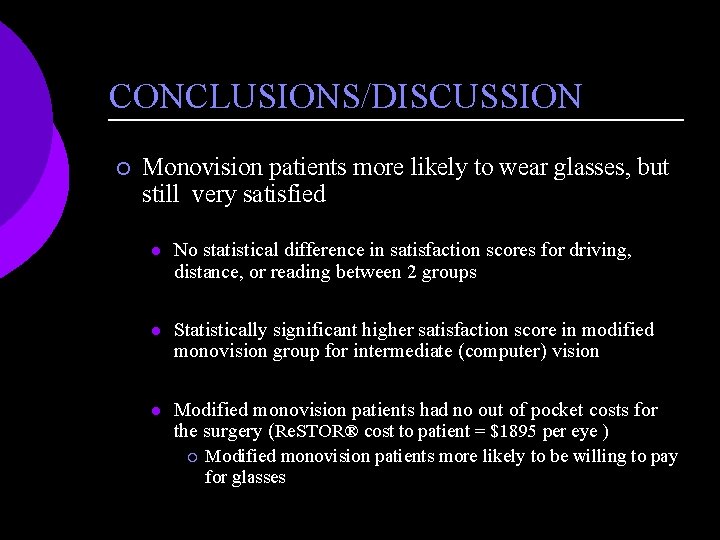 CONCLUSIONS/DISCUSSION

Monovision patients more likely to wear glasses, but still very satisfied

No statistical difference in satisfaction scores for driving, distance, or reading between 2 groups

Statistically significant higher satisfaction score in modified monovision group for intermediate (computer) vision

Modified monovision patients had no out of pocket costs for the surgery (ReSTOR® cost to patient = \$1895 per eye )

Modified monovision patients more likely to be willing to pay for glasses